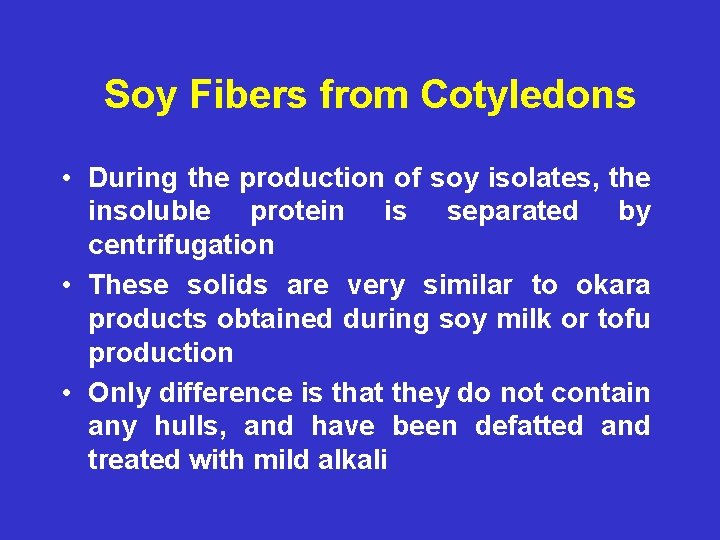 Soy Fibers from Cotyledons

• During the production of soy isolates, the insoluble protein is separated by centrifugation

• These solids are very similar to okara products obtained during soy milk or tofu production

• Only difference is that they do not contain any hulls, and have been defatted and treated with mild alkali